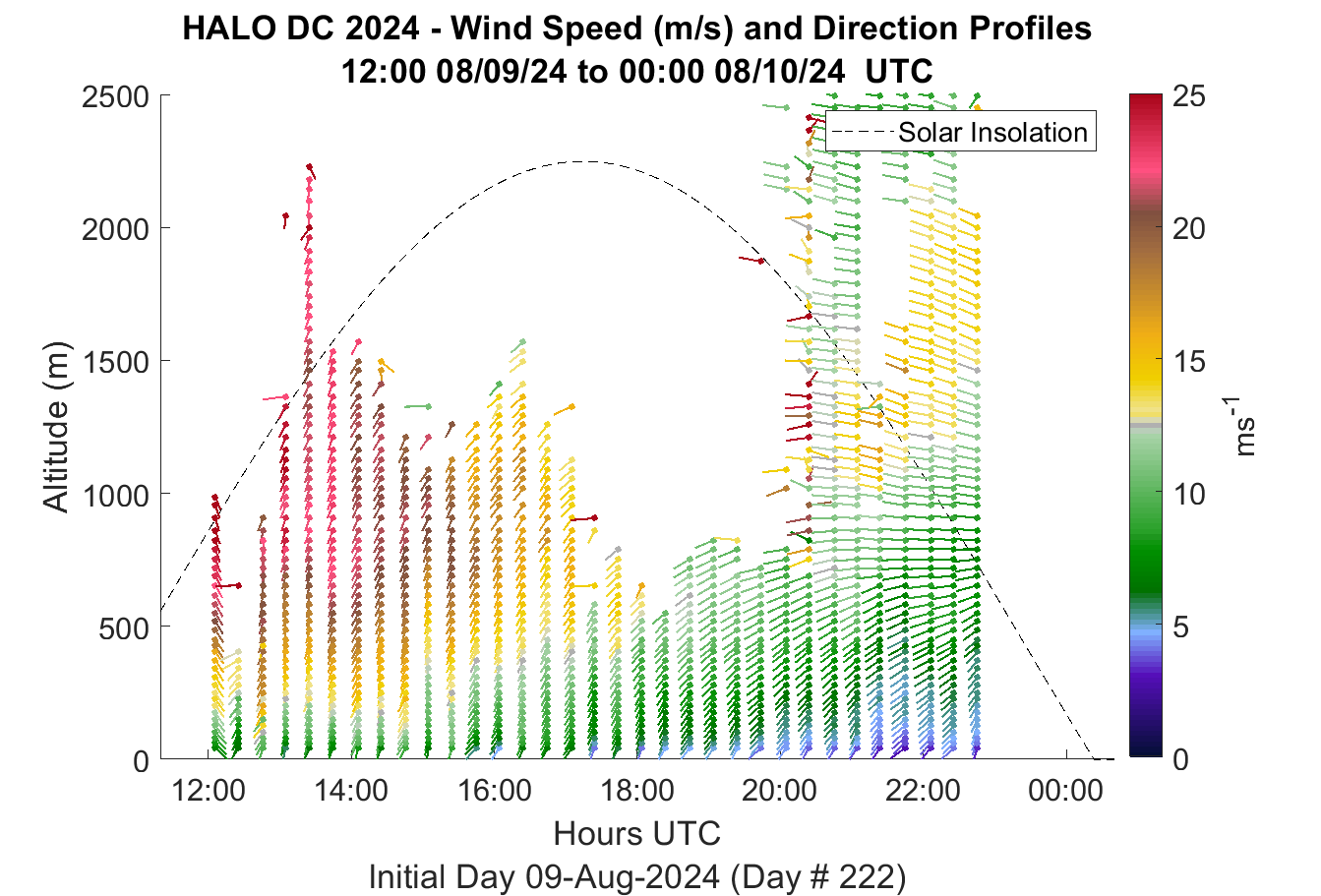 HALO DC 2024 - Wind Speed (m/s) and Direction Profiles
12:00 08/09/24 to 00:00 08/10/24 UTC

Solar Insolation

Altitude (m)

2500
2000
1500
1000
500
0

12:00
14:00
16:00
18:00
20:00
22:00
00:00

Hours UTC

Initial Day 09-Aug-2024 (Day # 222)

25
20
15
10
5
0

$ms^{-1}$